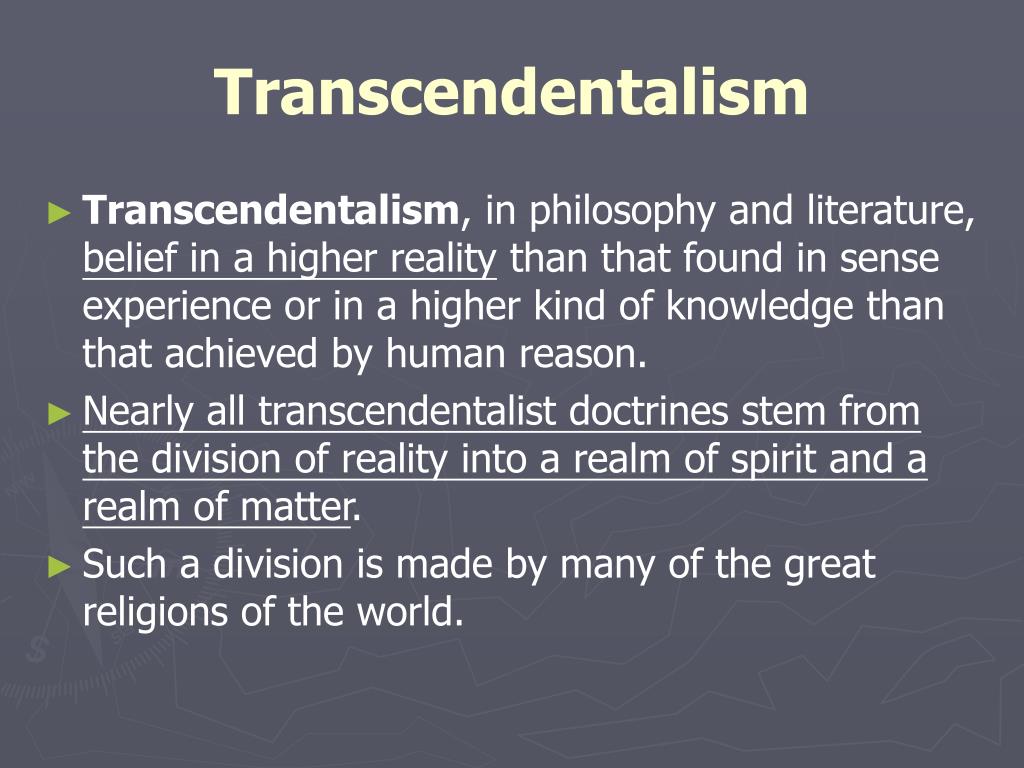 Transcendentalism

► Transcendentalism, in philosophy and literature, belief in a higher reality than that found in sense experience or in a higher kind of knowledge than that achieved by human reason.

► Nearly all transcendentalist doctrines stem from the division of reality into a realm of spirit and a realm of matter.

► Such a division is made by many of the great religions of the world.